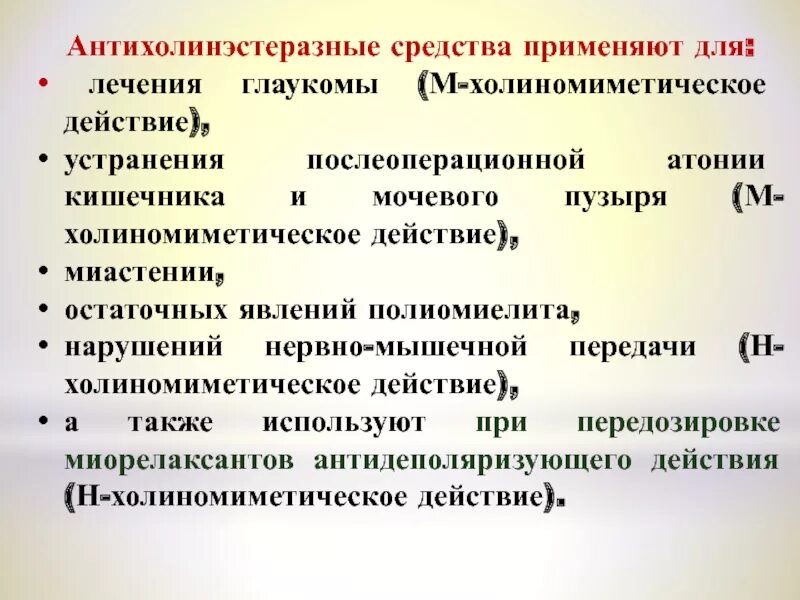 Антихолинэстеразные средства применяют для:

• лечения глаукомы (М-холиномиметическое действие),
• устранения послеоперационной атонии кишечника и мочевого пузыря (М-холиномиметическое действие),
• миастении,
• остаточных явлений полиомиелита,
• нарушений нервно-мышечной передачи (Н-холиномиметическое действие),
• а также используют при передозировке миорелаксантов антидеполяризующего действия (Н-холиномиметическое действие).